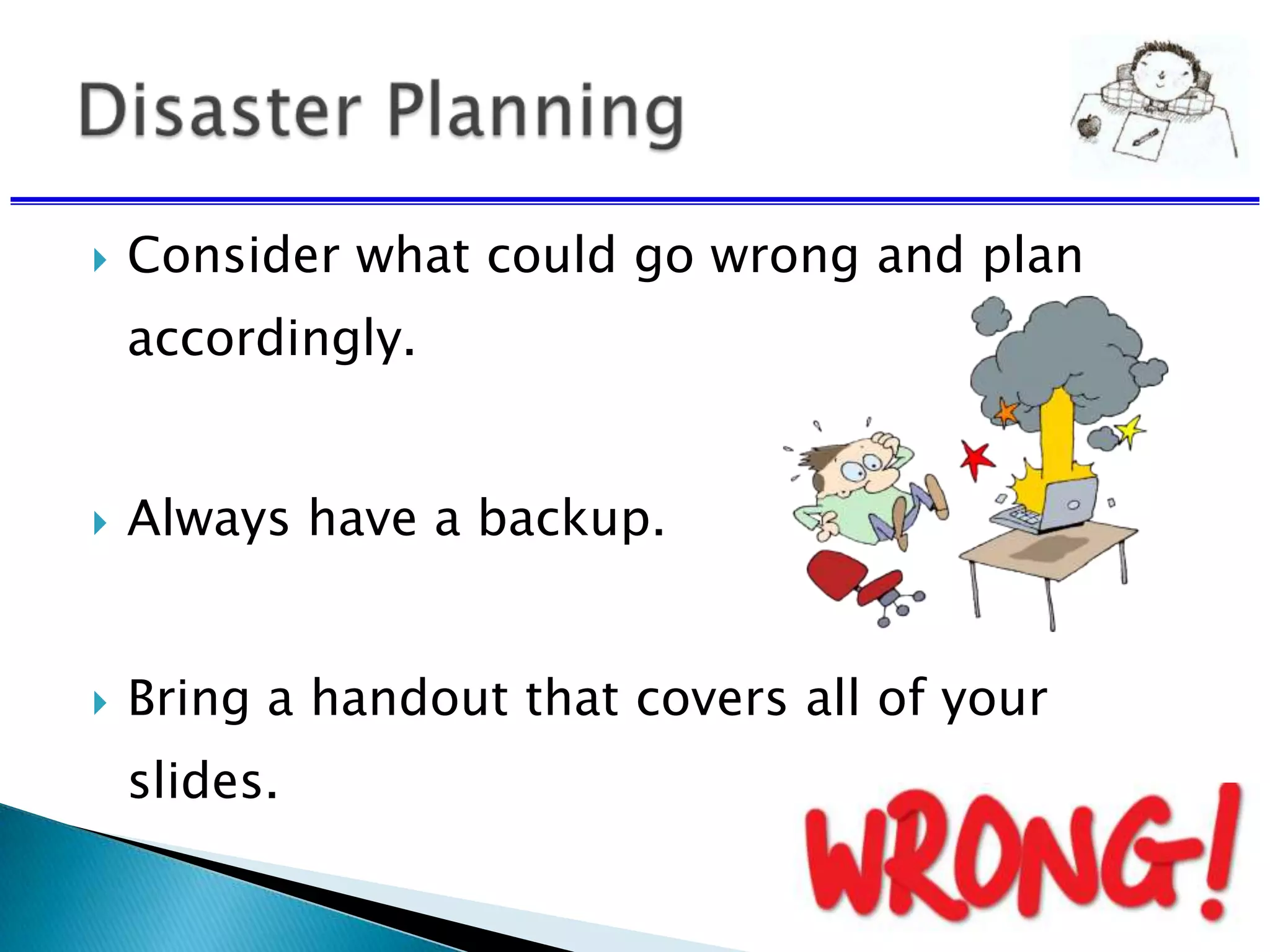 Disaster Planning

Consider what could go wrong and plan accordingly.

Always have a backup.

Bring a handout that covers all of your slides.

WRONG!